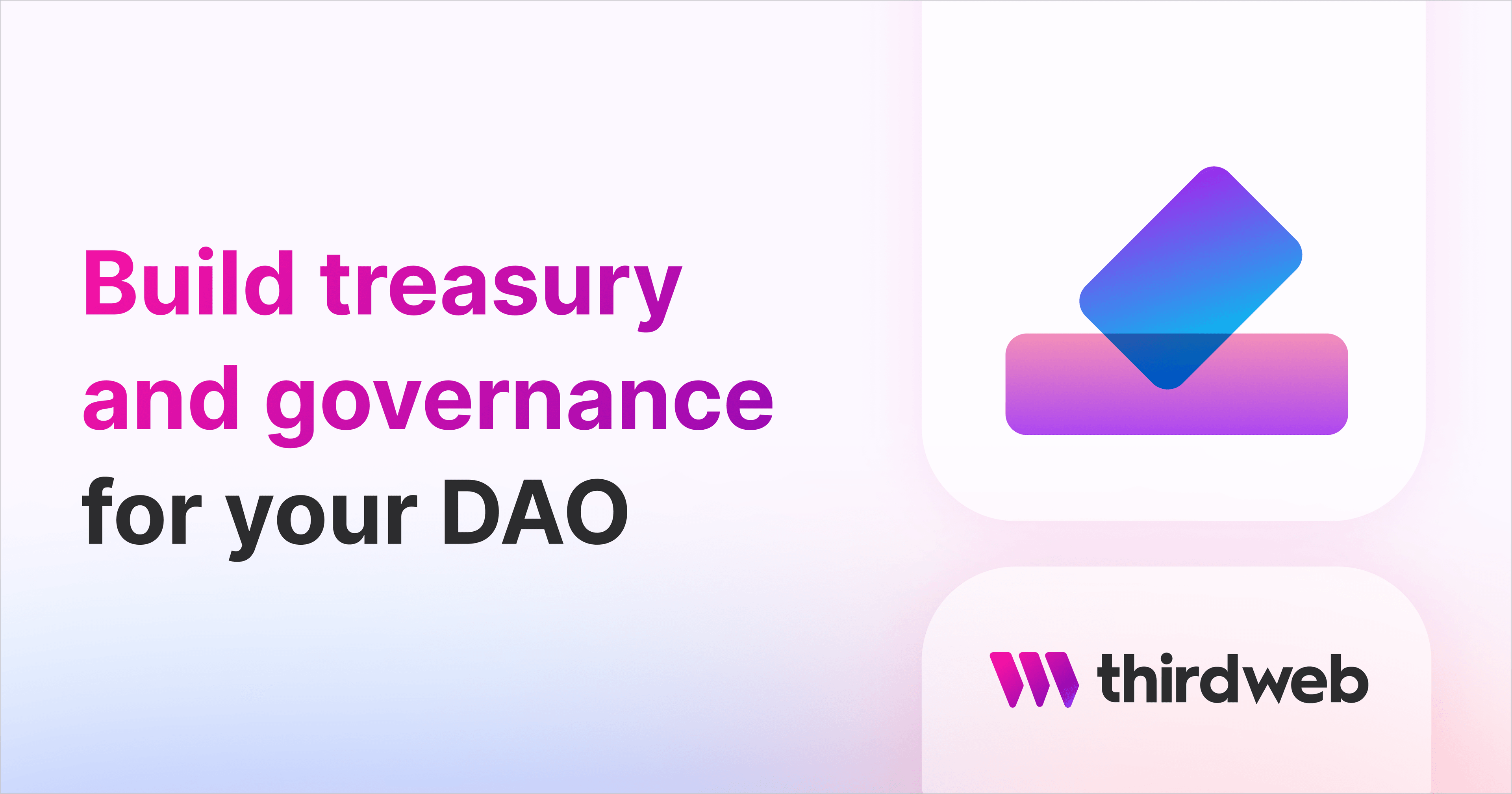 Build treasury and governance for your DAO

thirdweb